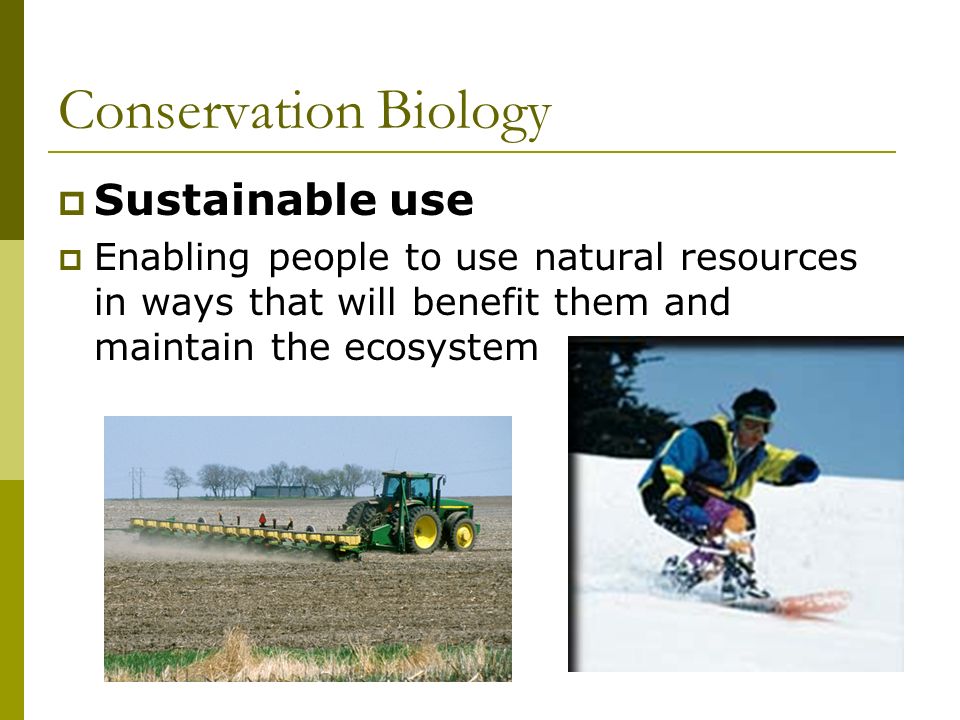 Conservation Biology

Sustainable use

Enabling people to use natural resources in ways that will benefit them and maintain the ecosystem